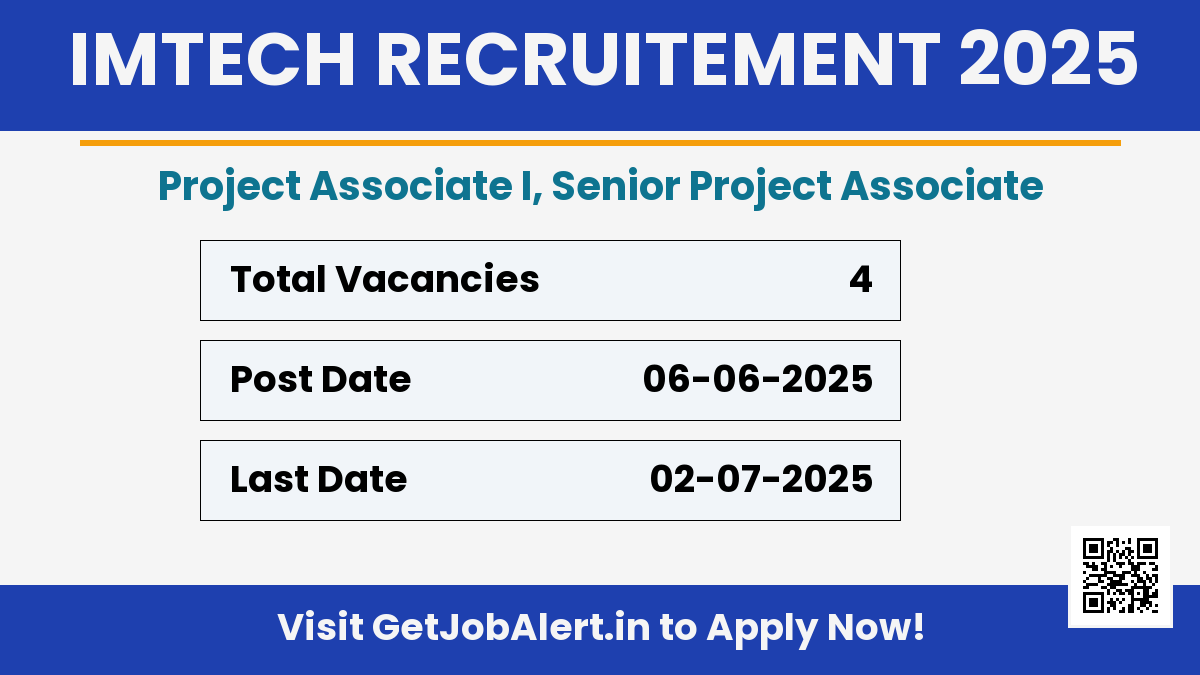 IMTECH RECRUITEMENT 2025

Project Associate I, Senior Project Associate

| Total Vacancies | 4 |
|---|---|
| Post Date | 06-06-2025 |
| Last Date | 02-07-2025 |

Visit GetJobAlert.in to Apply Now!